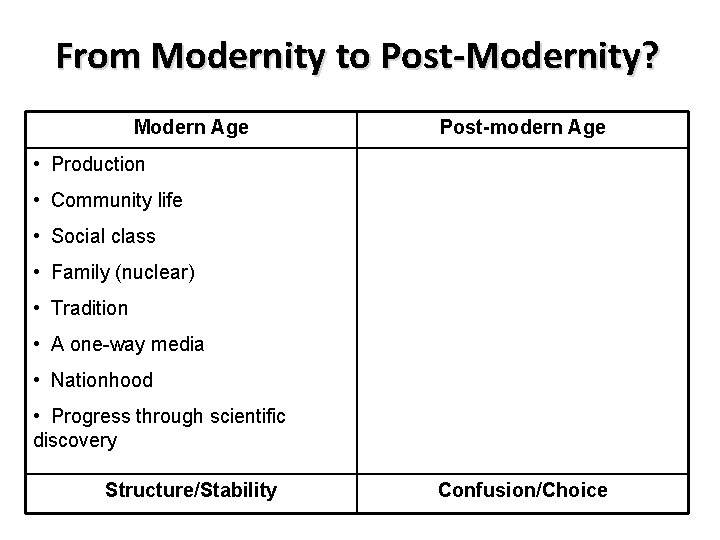 From Modernity to Post-Modernity?

| Modern Age | Post-modern Age |
|---|---|
| • Production<br>• Community life<br>• Social class<br>• Family (nuclear)<br>• Tradition<br>• A one-way media<br>• Nationhood<br>• Progress through scientific discovery | |
| Structure/Stability | Confusion/Choice |